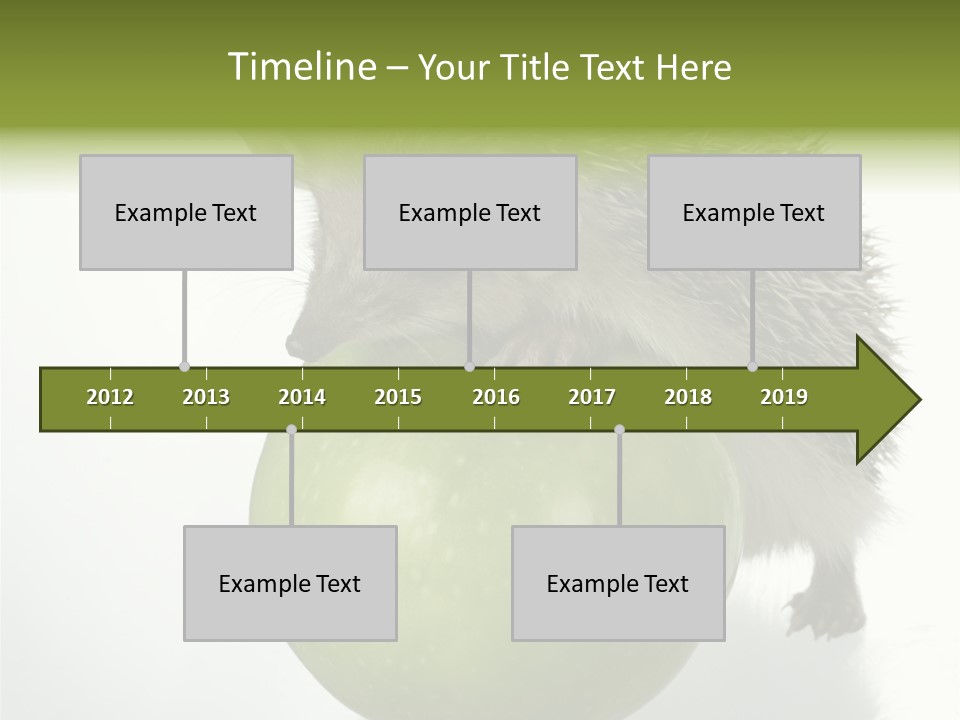 Timeline – Your Title Text Here

Example Text

Example Text

Example Text

2012 2013 2014 2015 2016 2017 2018 2019

Example Text

Example Text